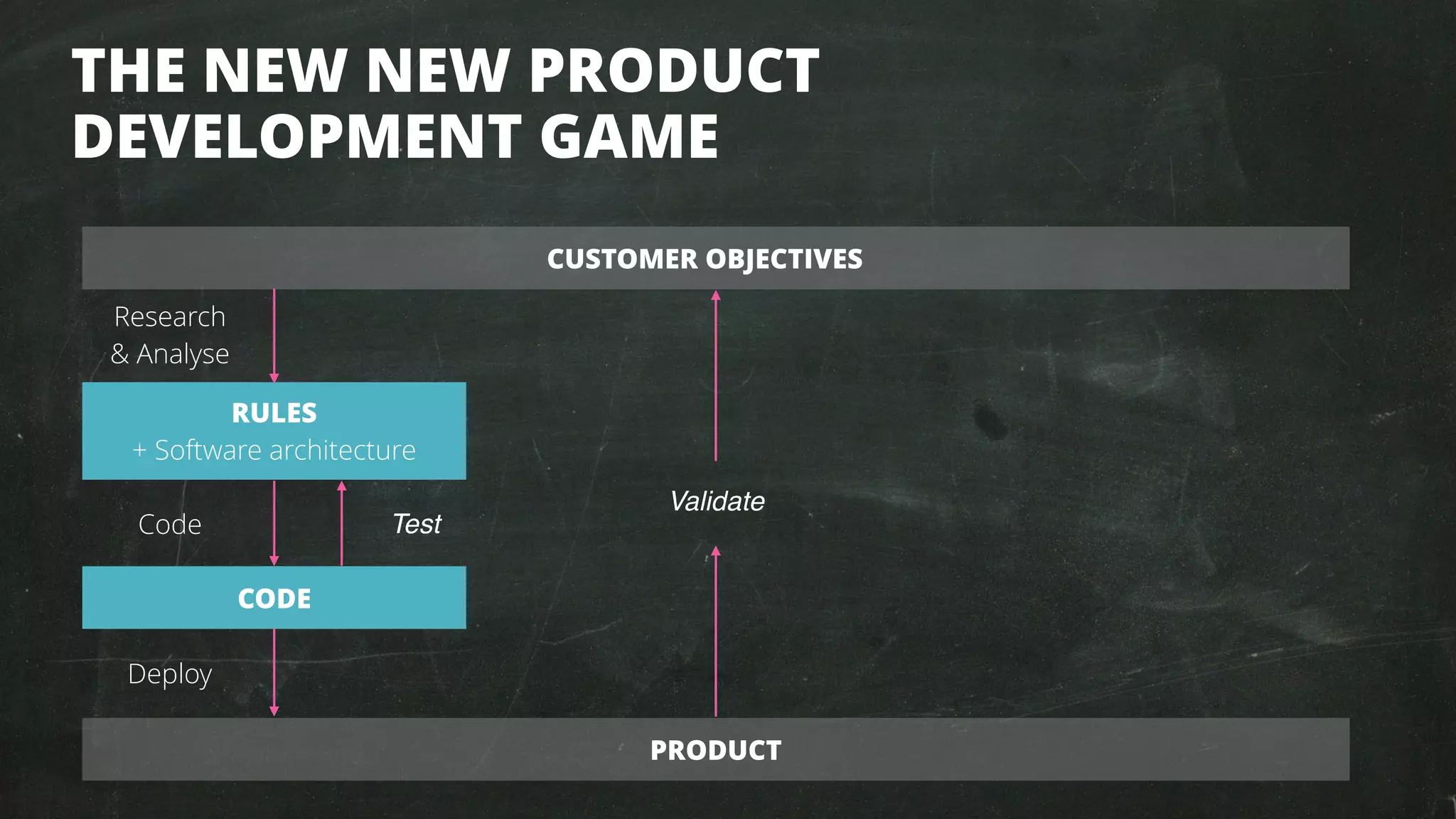 THE NEW NEW PRODUCT DEVELOPMENT GAME

CUSTOMER OBJECTIVES

Research & Analyse

RULES
+ Software architecture

Code

Test

Validate

CODE

Deploy

PRODUCT